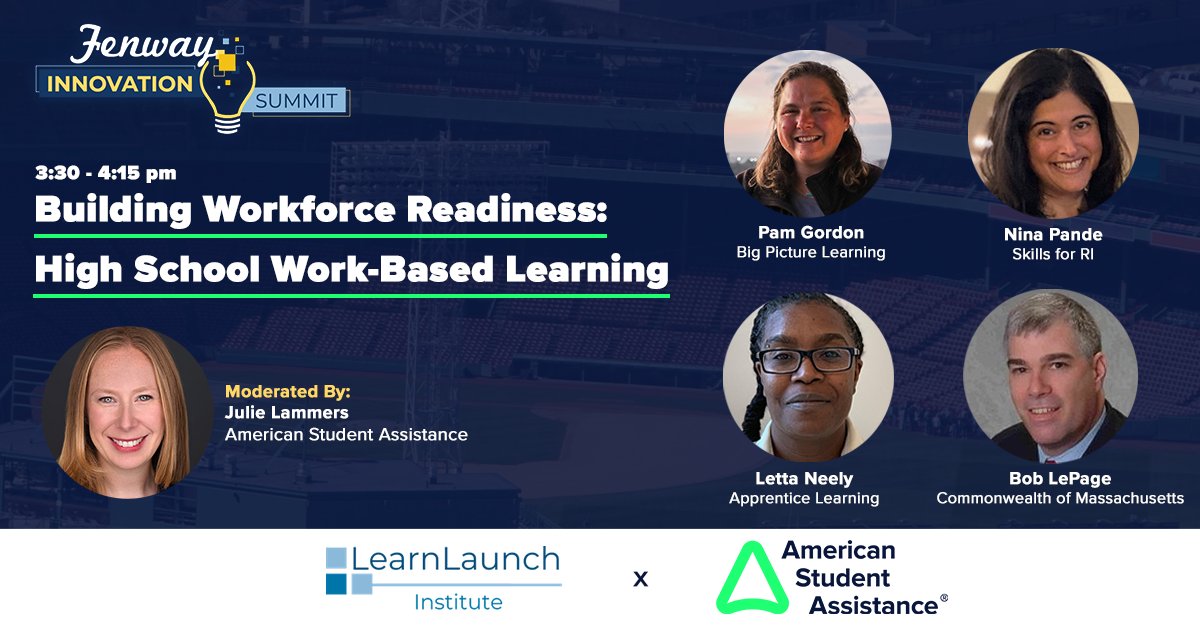 Fenway INNOVATION SUMMIT

3:30 - 4:15 pm

Building Workforce Readiness:

High School Work-Based Learning

Moderated By:
Julie Lammers
American Student Assistance

Pam Gordon
Big Picture Learning

Nina Pande
Skills for RI

Letta Neely
Apprentice Learning

Bob LePage
Commonwealth of Massachusetts

LearnLaunch Institute

x

American Student Assistance®